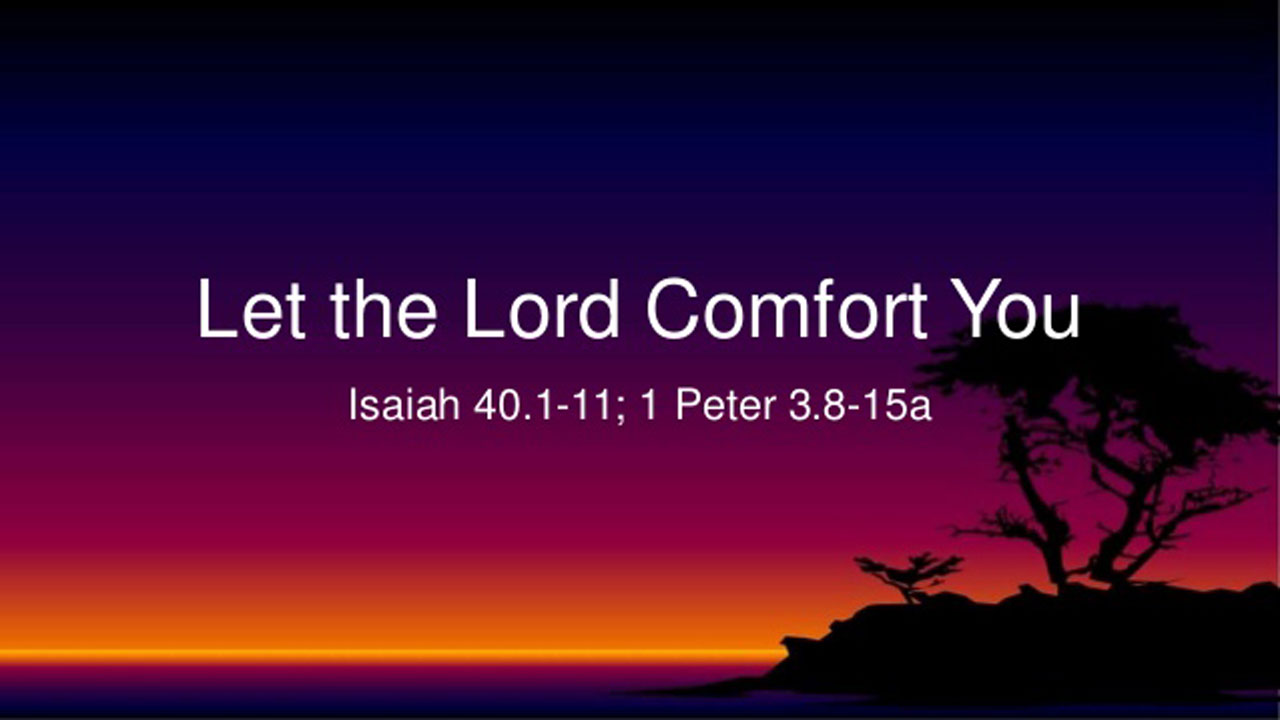 Let the Lord Comfort You

Isaiah 40.1-11; 1 Peter 3.8-15a